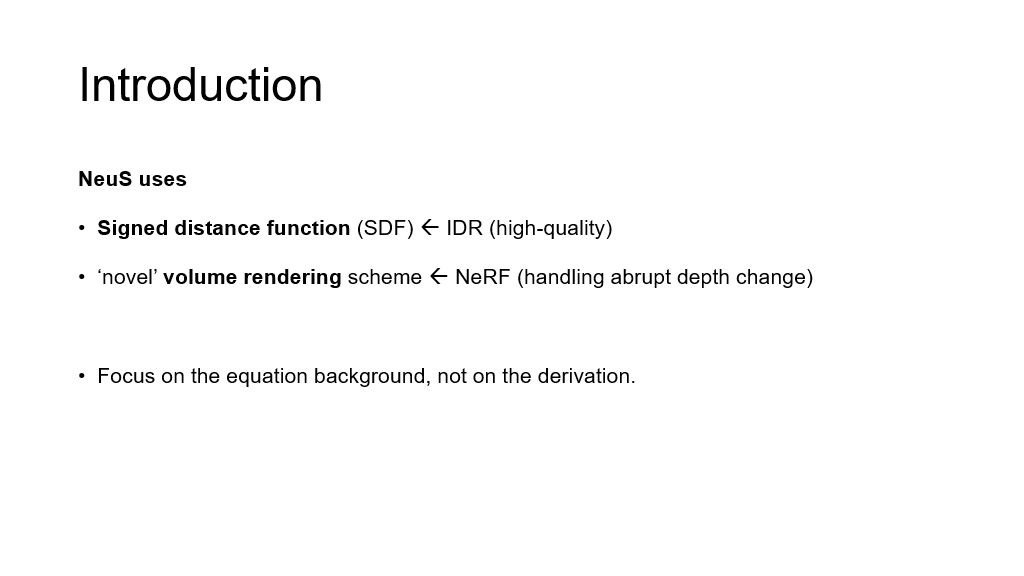 Introduction

NeuS uses

• Signed distance function (SDF) ← IDR (high-quality)

• ‘novel’ volume rendering scheme ← NeRF (handling abrupt depth change)

• Focus on the equation background, not on the derivation.